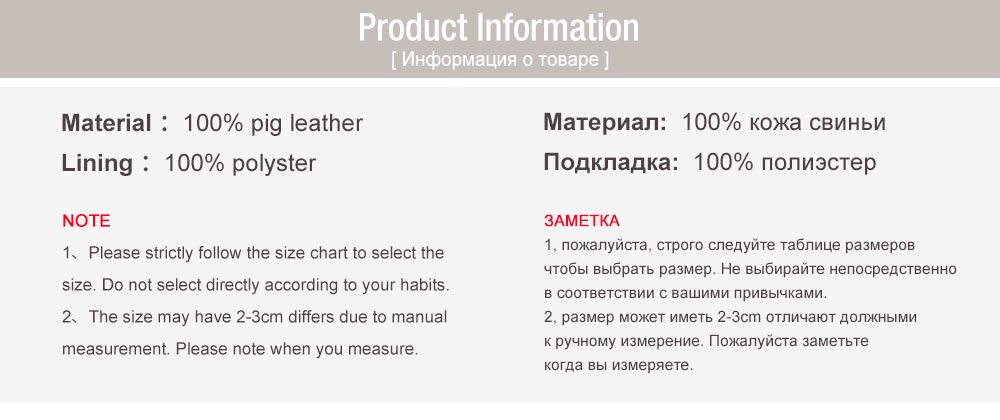 Product Information
[ Информация о товаре ]

Material： 100% pig leather
Lining： 100% polyster

NOTE
1、Please strictly follow the size chart to select the size. Do not select directly according to your habits.
2、The size may have 2-3cm differs due to manual measurement. Please note when you measure.

Материал: 100% кожа свиньи
Подкладка: 100% полиэстер

ЗАМЕТКА
1, пожалуйста, строго следуйте таблице размеров чтобы выбрать размер. Не выбирайте непосредственно в соответствии с вашими привычками.
2, размер может иметь 2-3cm отличают должными к ручному измерение. Пожалуйста заметьте когда вы измеряете.